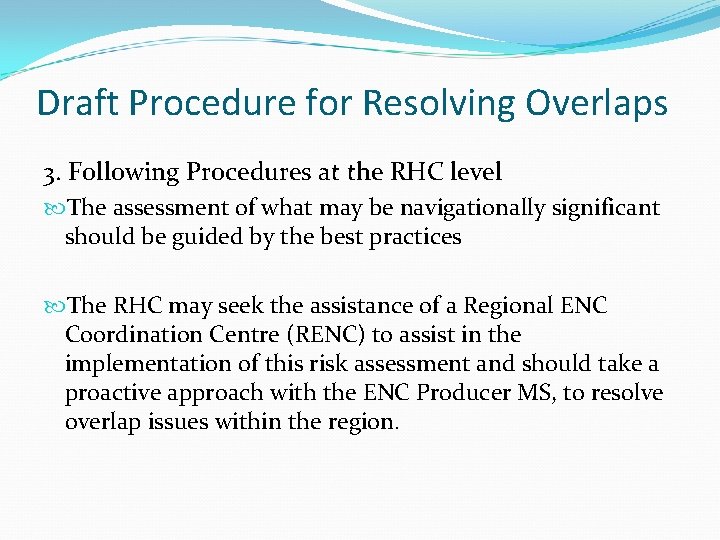 Draft Procedure for Resolving Overlaps

3. Following Procedures at the RHC level

The assessment of what may be navigationally significant should be guided by the best practices

The RHC may seek the assistance of a Regional ENC Coordination Centre (RENC) to assist in the implementation of this risk assessment and should take a proactive approach with the ENC Producer MS, to resolve overlap issues within the region.